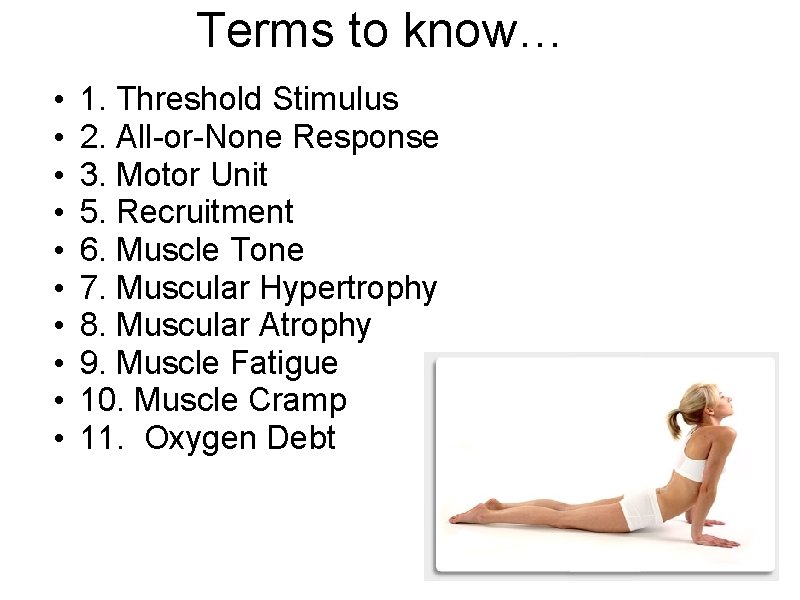 Terms to know…

• 1. Threshold Stimulus
• 2. All-or-None Response
• 3. Motor Unit
• 5. Recruitment
• 6. Muscle Tone
• 7. Muscular Hypertrophy
• 8. Muscular Atrophy
• 9. Muscle Fatigue
• 10. Muscle Cramp
• 11. Oxygen Debt